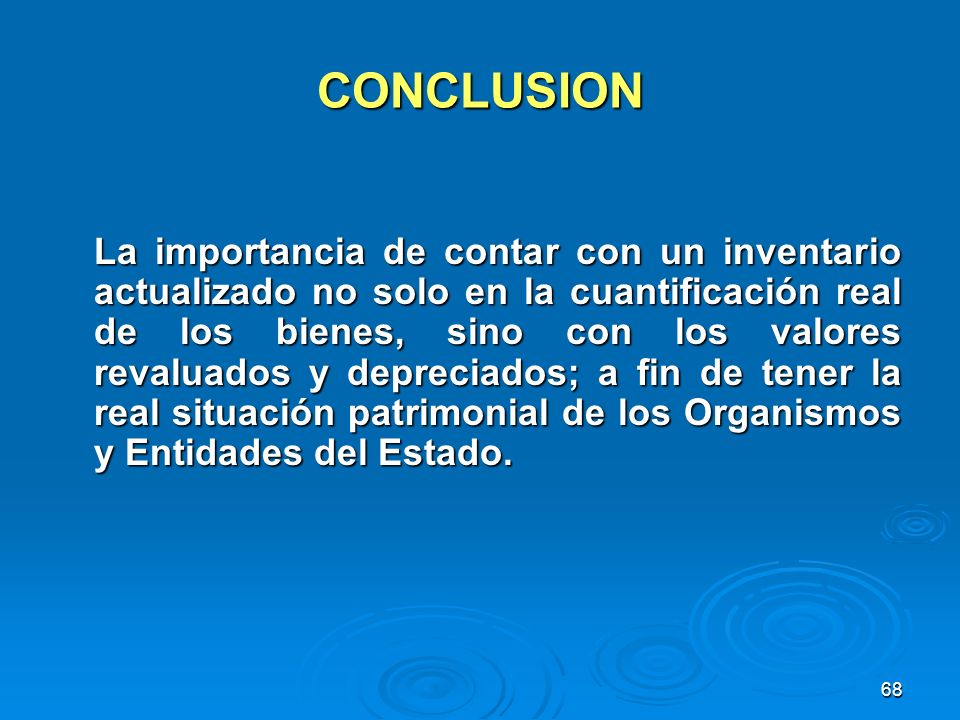 CONCLUSION

La importancia de contar con un inventario actualizado no solo en la cuantificación real de los bienes, sino con los valores revaluados y depreciados; a fin de tener la real situación patrimonial de los Organismos y Entidades del Estado.

68